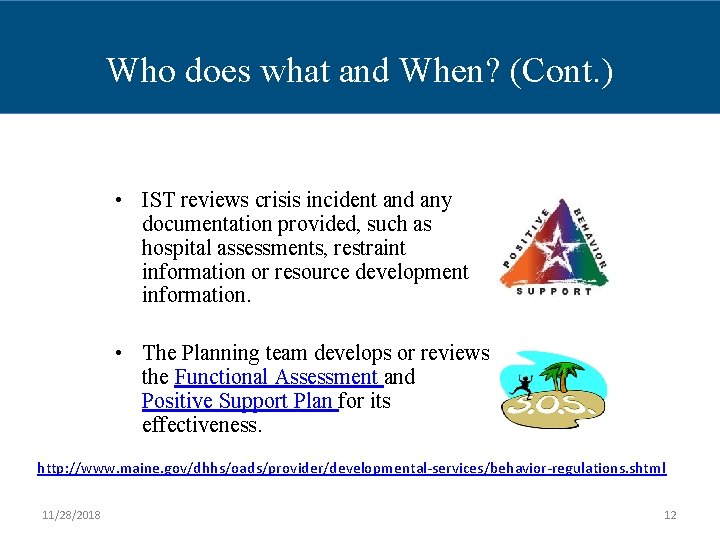 Who does what and When? (Cont.)

• IST reviews crisis incident and any documentation provided, such as hospital assessments, restraint information or resource development information.

POSITIVE BEHAVIOR SUPPORT

• The Planning team develops or reviews the Functional Assessment and Positive Support Plan for its effectiveness.

S.O.S.

http://www.maine.gov/dhhs/oads/provider/developmental-services/behavior-regulations.shtml

11/28/2018

12